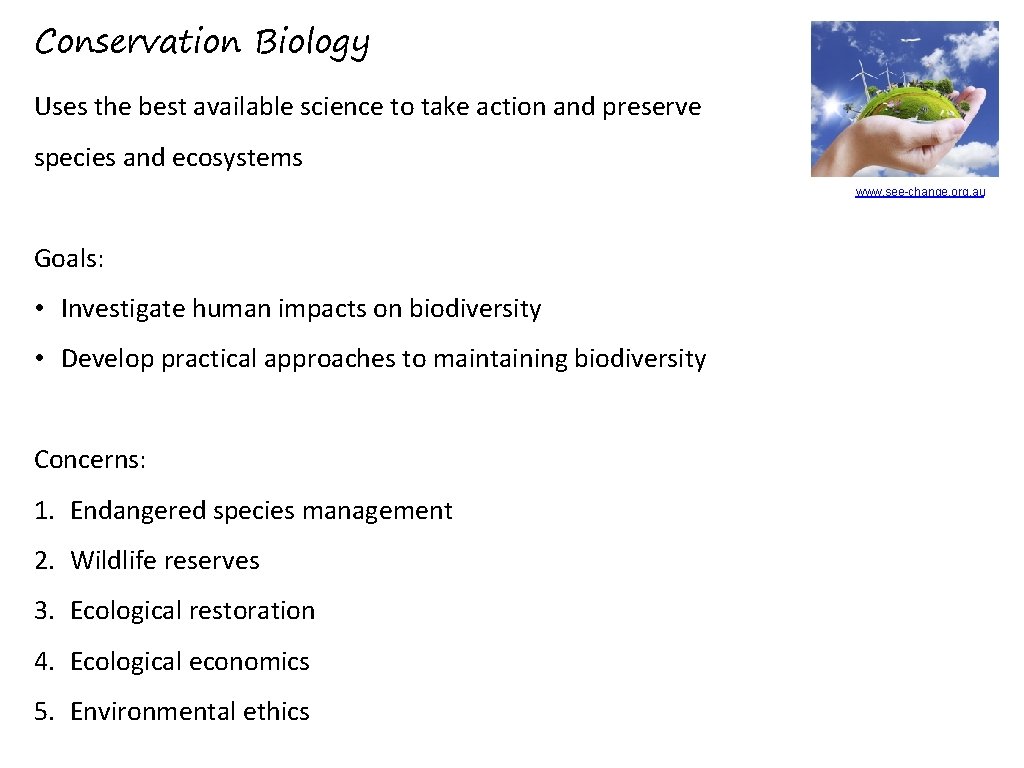 Conservation Biology

Uses the best available science to take action and preserve species and ecosystems

www.see-change.org.au

Goals:

• Investigate human impacts on biodiversity

• Develop practical approaches to maintaining biodiversity

Concerns:

1. Endangered species management

2. Wildlife reserves

3. Ecological restoration

4. Ecological economics

5. Environmental ethics